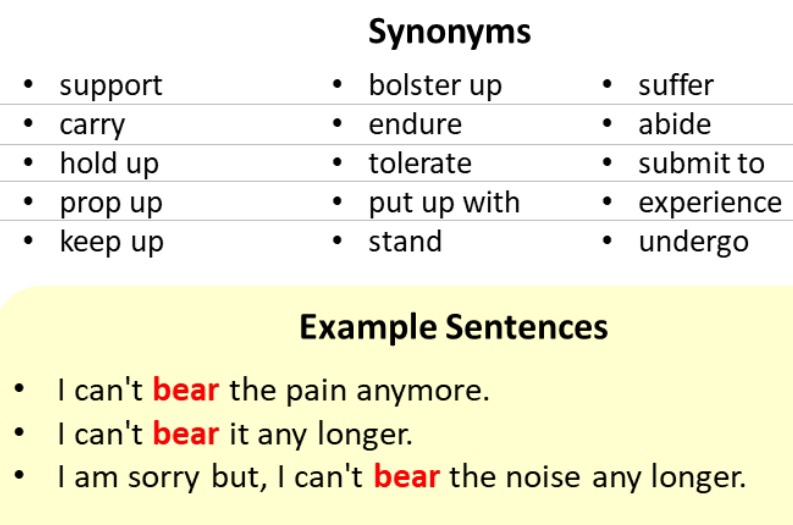 Synonyms

• support
• carry
• hold up
• prop up
• keep up

• bolster up
• endure
• tolerate
• put up with
• stand

• suffer
• abide
• submit to
• experience
• undergo

Example Sentences

• I can't bear the pain anymore.
• I can't bear it any longer.
• I am sorry but, I can't bear the noise any longer.